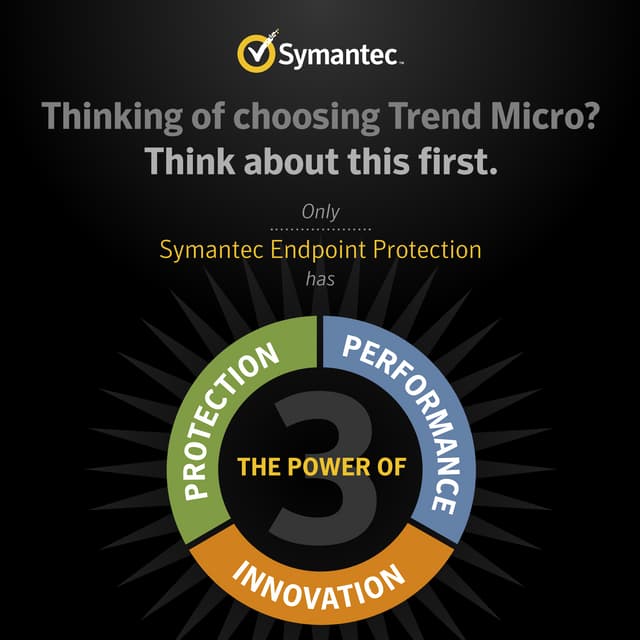 Symantec.

Thinking of choosing Trend Micro?
Think about this first.

Only
Symantec Endpoint Protection
has

PROTECTION
PERFORMANCE
THE POWER OF
3
INNOVATION